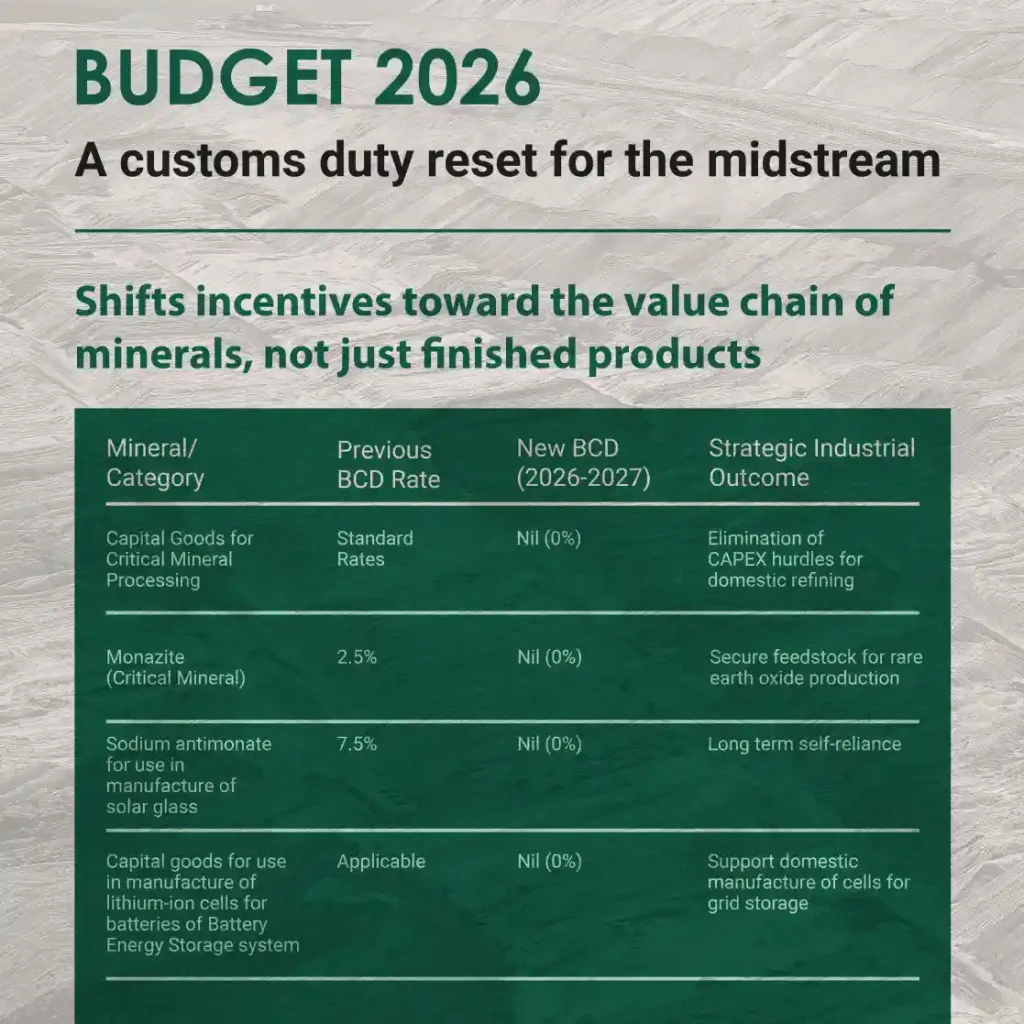 BUDGET 2026

A customs duty reset for the midstream

Shifts incentives toward the value chain of minerals, not just finished products

| Mineral/ Category | Previous BCD Rate | New BCD (2026-2027) | Strategic Industrial Outcome |
|---|---|---|---|
| Capital Goods for Critical Mineral Processing | Standard Rates | Nil (0%) | Elimination of CAPEX hurdles for domestic refining |
| Monazite (Critical Mineral) | 2.5% | Nil (0%) | Secure feedstock for rare earth oxide production |
| Sodium antimonate for use in manufacture of solar glass | 7.5% | Nil (0%) | Long term self-reliance |
| Capital goods for use in manufacture of lithium-ion cells for batteries of Battery Energy Storage system | Applicable | Nil (0%) | Support domestic manufacture of cells for grid storage |